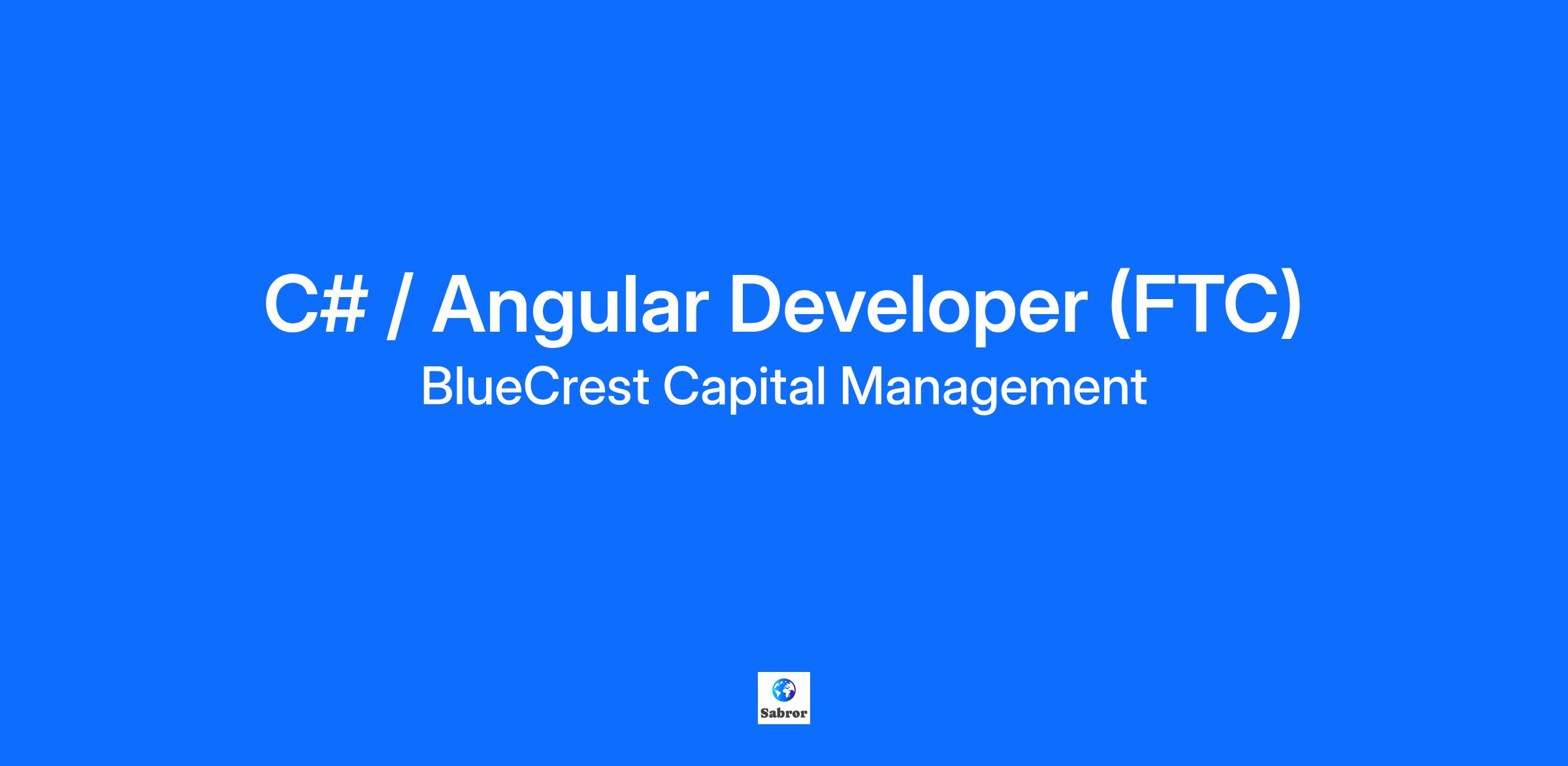 C# / Angular Developer (FTC)
BlueCrest Capital Management

Sabror